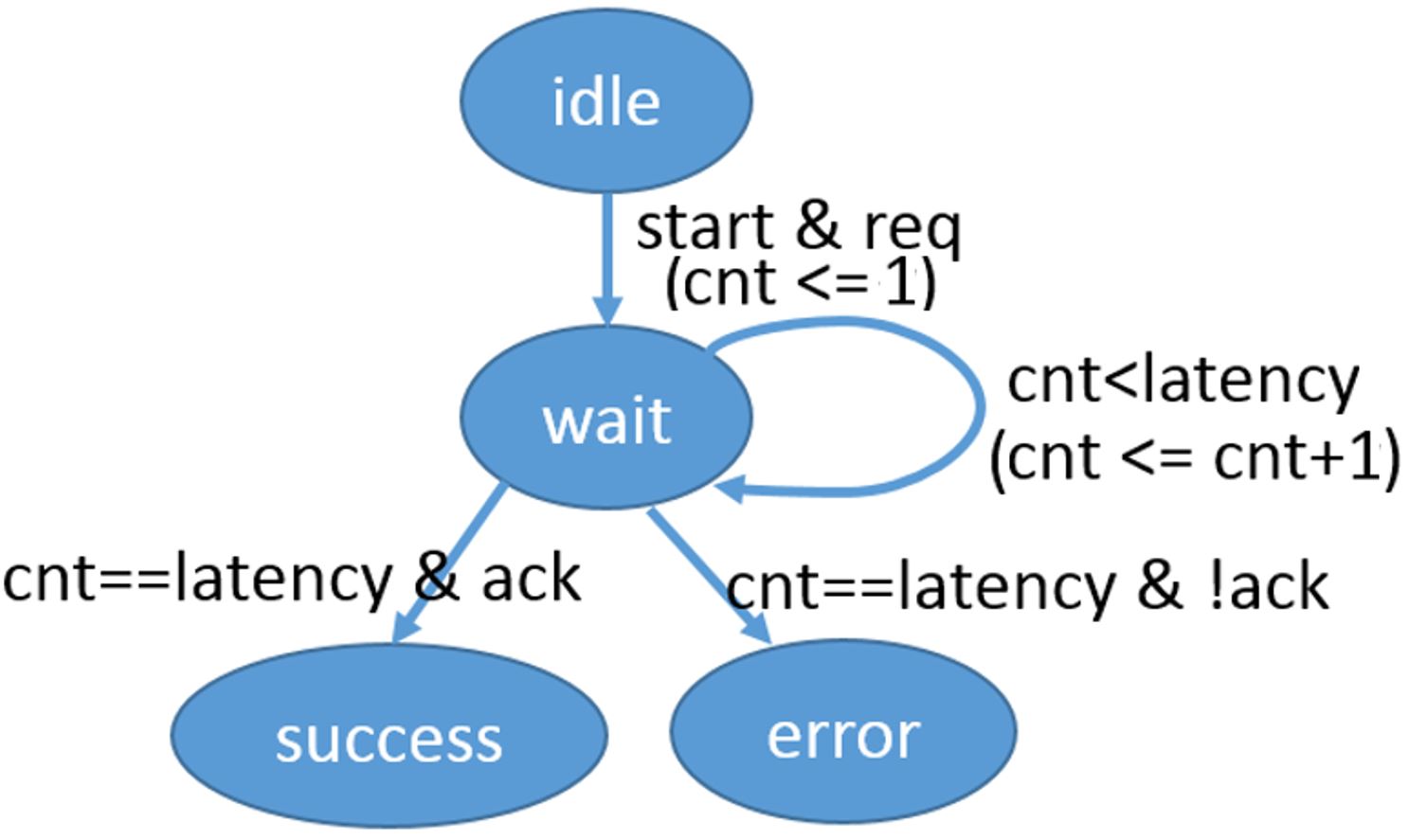 idle

start & req
(cnt <= 1)

wait

cnt<latency
(cnt <= cnt+1)

cnt==latency & ack

cnt==latency & !ack

success

error